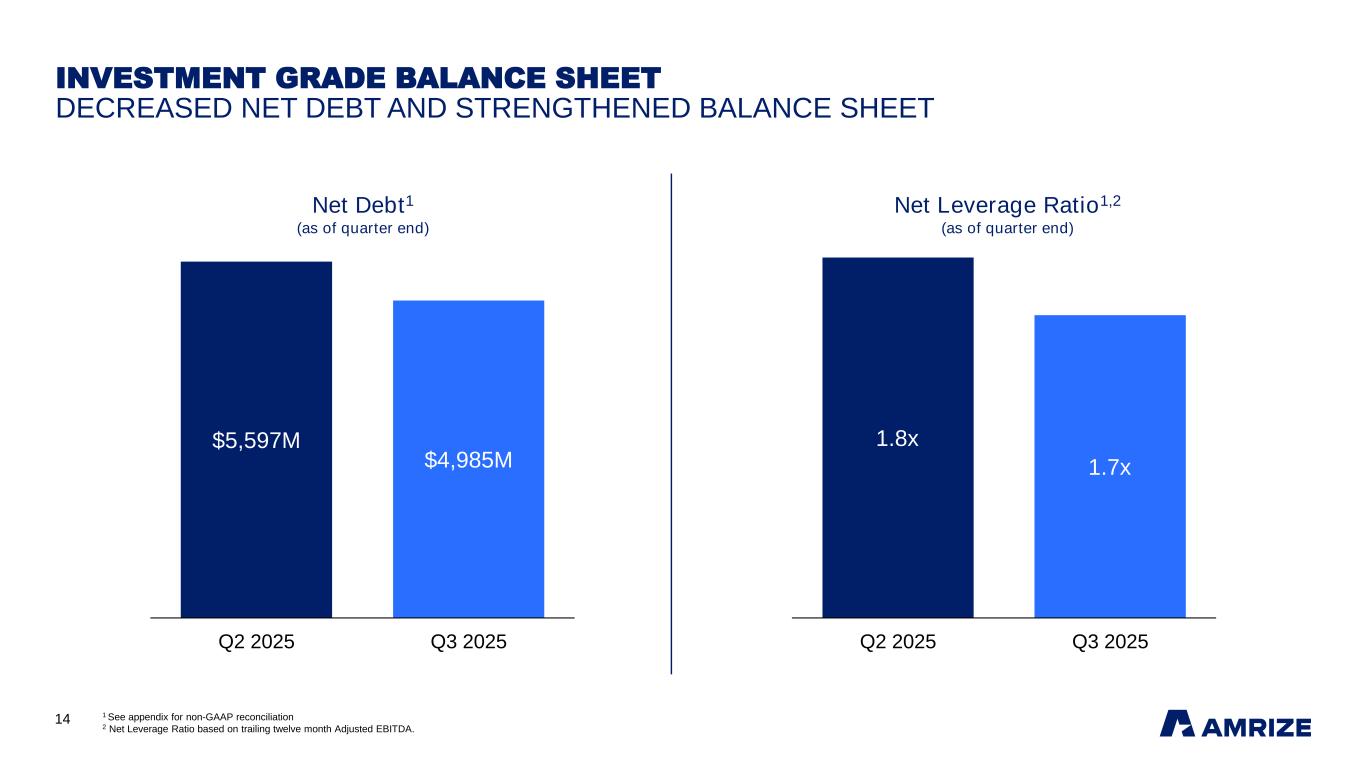 INVESTMENT GRADE BALANCE SHEET
DECREASED NET DEBT AND STRENGTHENED BALANCE SHEET

Net Debt$^1$
(as of quarter end)

$5,597M
$4,985M

Q2 2025
Q3 2025

Net Leverage Ratio$^{1,2}$
(as of quarter end)

1.8x
1.7x

Q2 2025
Q3 2025

14

$^1$ See appendix for non-GAAP reconciliation
$^2$ Net Leverage Ratio based on trailing twelve month Adjusted EBITDA.

AMRIZE